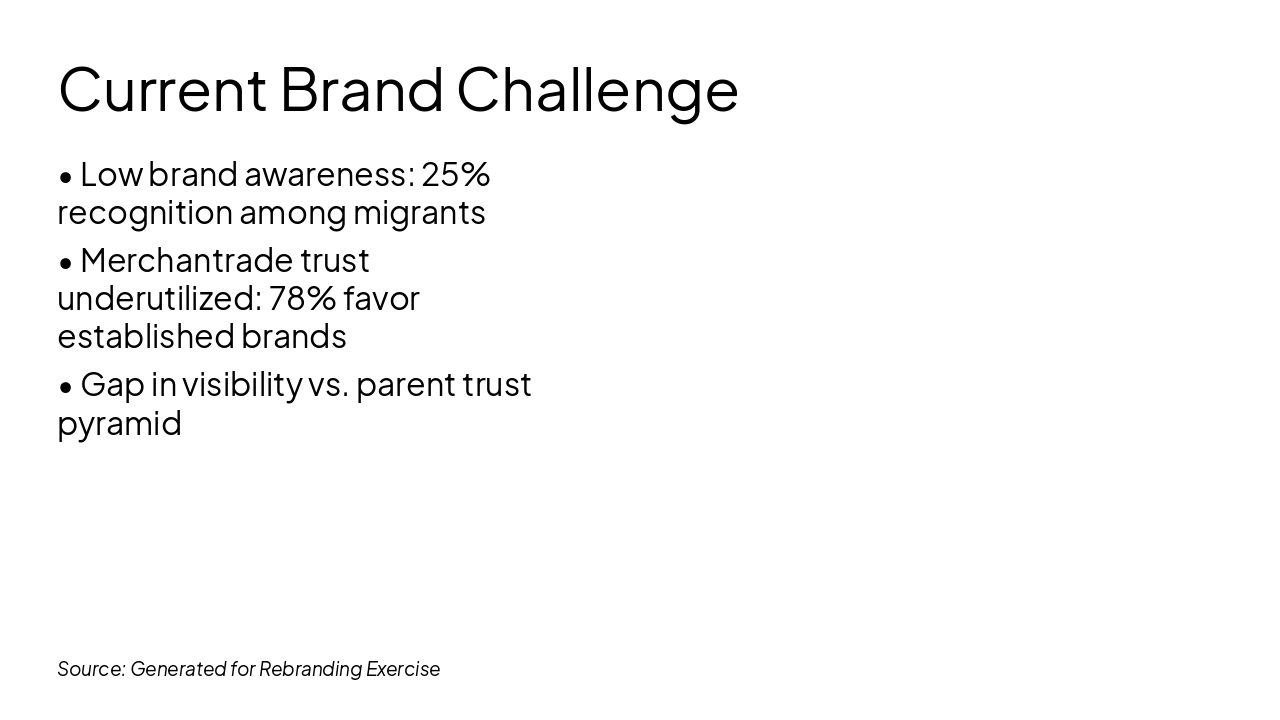 Current Brand Challenge

• Low brand awareness: 25% recognition among migrants

• Merchantrade trust underutilized: 78% favor established brands

• Gap in visibility vs. parent trust pyramid

Source: Generated for Rebranding Exercise